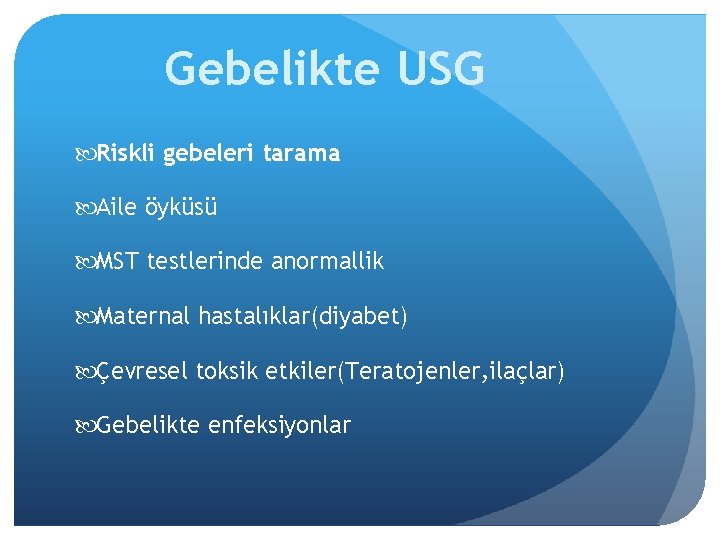 Gebelikte USG

Riskli gebeleri tarama

Aile öyküsü

MST testlerinde anormallik

Maternal hastalıklar(diyabet)

Çevresel toksik etkiler(Teratojenler,ilaçlar)

Gebelikte enfeksiyonlar